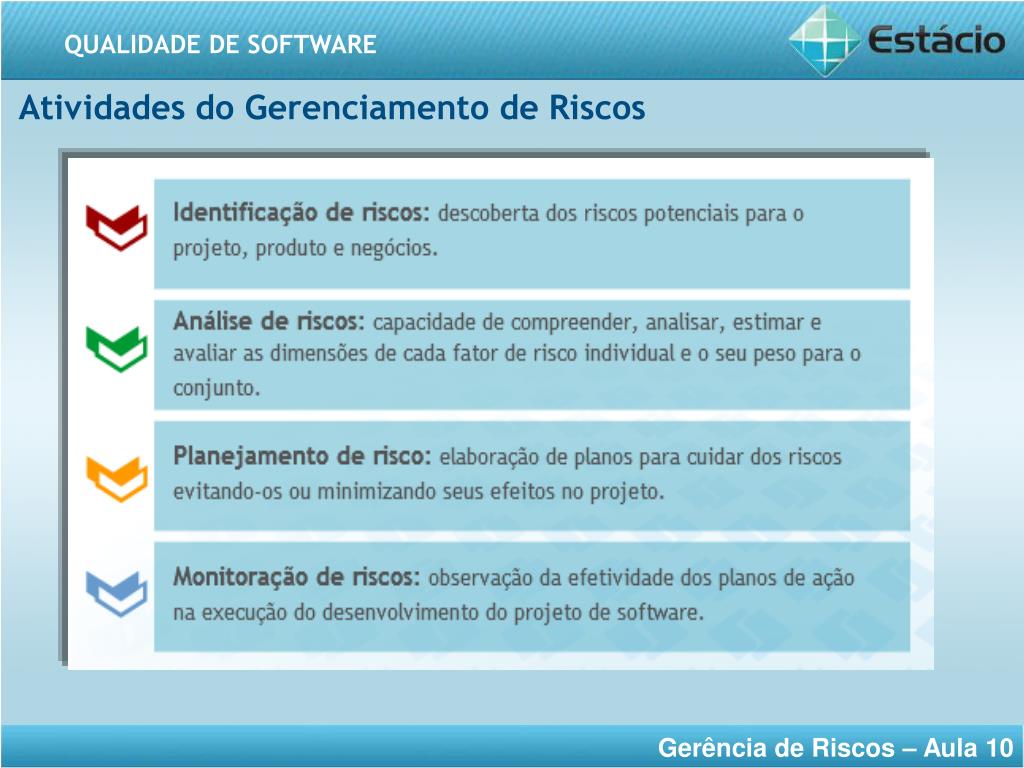 QUALIDADE DE SOFTWARE

Estácio

Atividades do Gerenciamento de Riscos

Identificação de riscos: descoberta dos riscos potenciais para o projeto, produto e negócios.

Análise de riscos: capacidade de compreender, analisar, estimar e avaliar as dimensões de cada fator de risco individual e o seu peso para o conjunto.

Planejamento de risco: elaboração de planos para cuidar dos riscos evitando-os ou minimizando seus efeitos no projeto.

Monitoração de riscos: observação da efetividade dos planos de ação na execução do desenvolvimento do projeto de software.

Gerência de Riscos – Aula 10